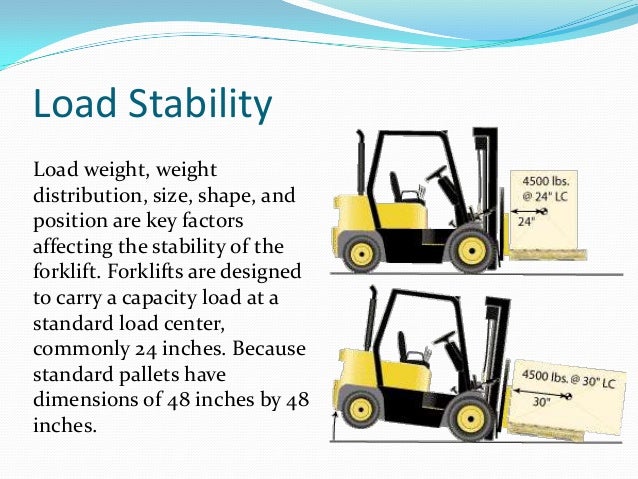 Load Stability

Load weight, weight distribution, size, shape, and position are key factors affecting the stability of the forklift. Forklifts are designed to carry a capacity load at a standard load center, commonly 24 inches. Because standard pallets have dimensions of 48 inches by 48 inches.

4500 lbs. @ 24" LC
24"

4500 lbs. @ 30" LC
30"